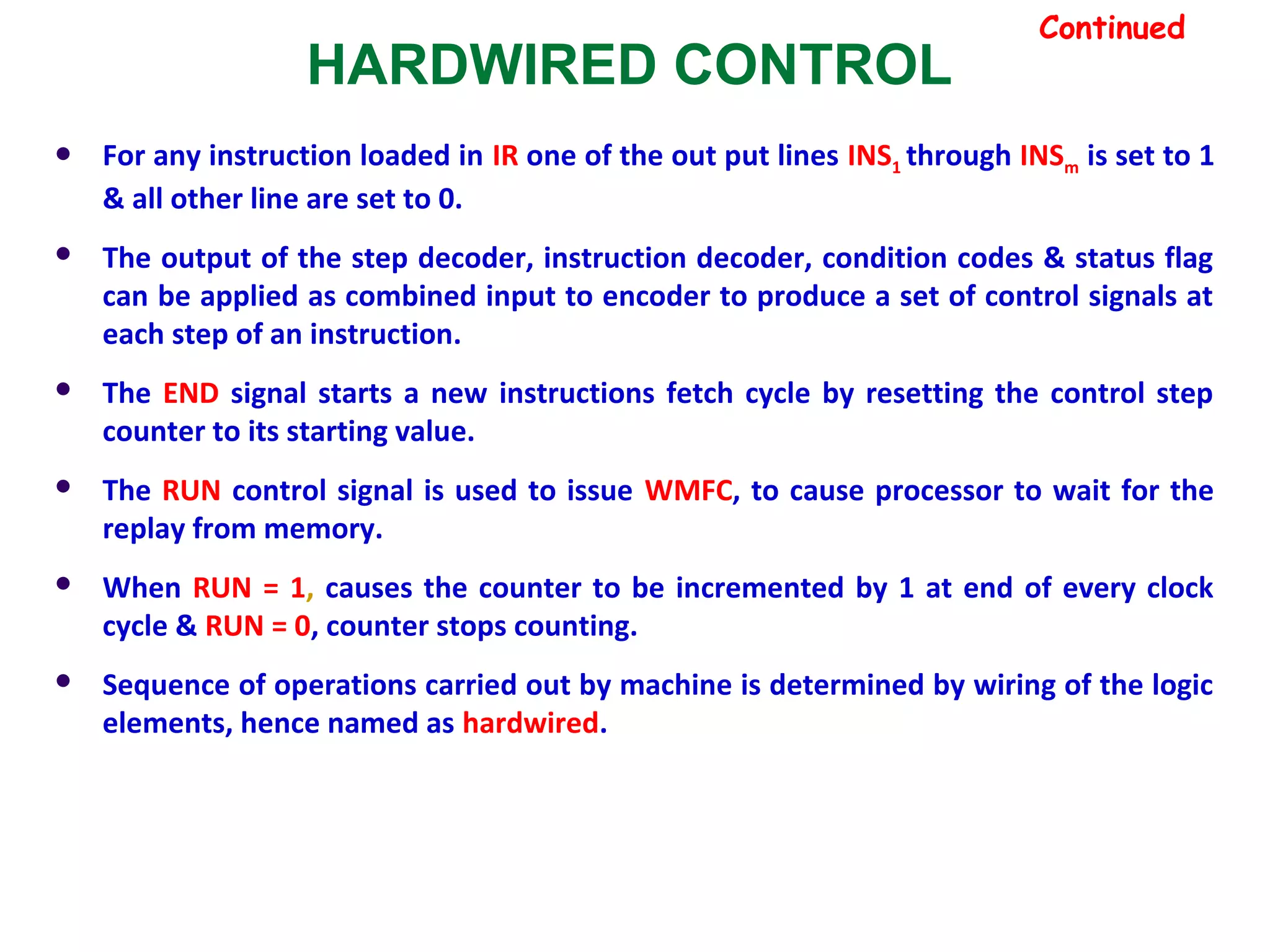 Continued

HARDWIRED CONTROL

• For any instruction loaded in IR one of the out put lines $INS_1$ through $INS_m$ is set to 1 & all other line are set to 0.

• The output of the step decoder, instruction decoder, condition codes & status flag can be applied as combined input to encoder to produce a set of control signals at each step of an instruction.

• The END signal starts a new instructions fetch cycle by resetting the control step counter to its starting value.

• The RUN control signal is used to issue WMFC, to cause processor to wait for the replay from memory.

• When RUN = 1, causes the counter to be incremented by 1 at end of every clock cycle & RUN = 0, counter stops counting.

• Sequence of operations carried out by machine is determined by wiring of the logic elements, hence named as hardwired.